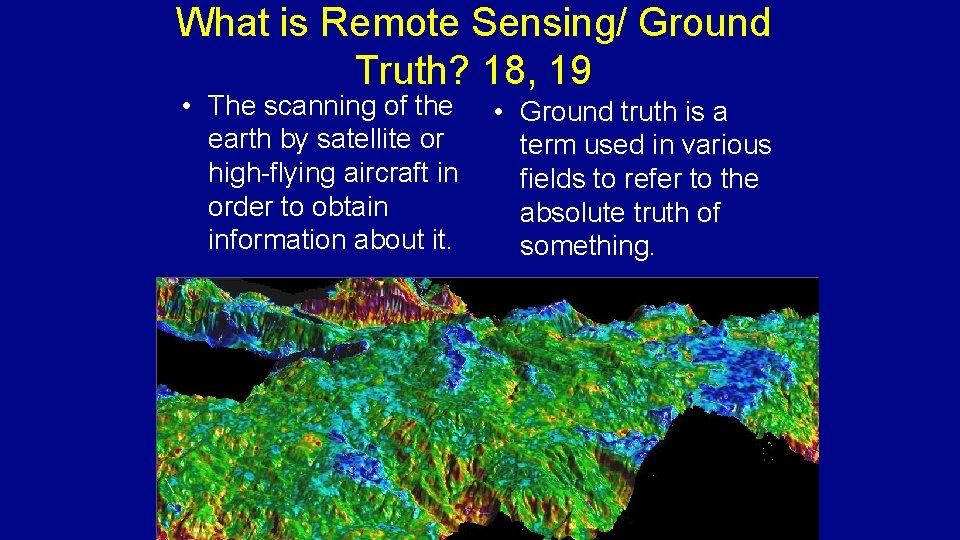 What is Remote Sensing/ Ground Truth? 18, 19

• The scanning of the earth by satellite or high-flying aircraft in order to obtain information about it.

• Ground truth is a term used in various fields to refer to the absolute truth of something.